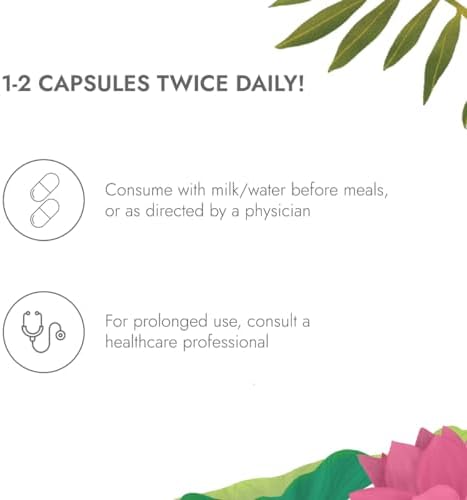 1-2 CAPSULES TWICE DAILY!

Consume with milk/water before meals, or as directed by a physician

For prolonged use, consult a healthcare professional